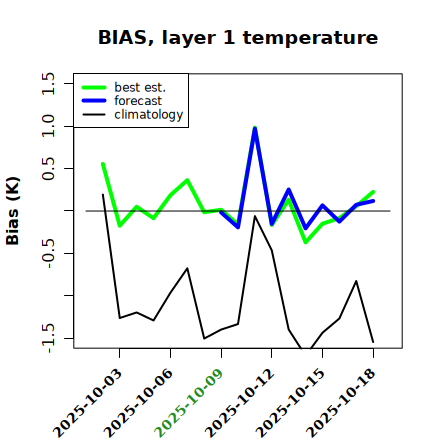 BIAS, layer 1 temperature

best est.
forecast
climatology

Bias (K)

1.5
1.0
0.5
-0.5
-1.5

2025-10-03
2025-10-06
2025-10-09
2025-10-12
2025-10-15
2025-10-18